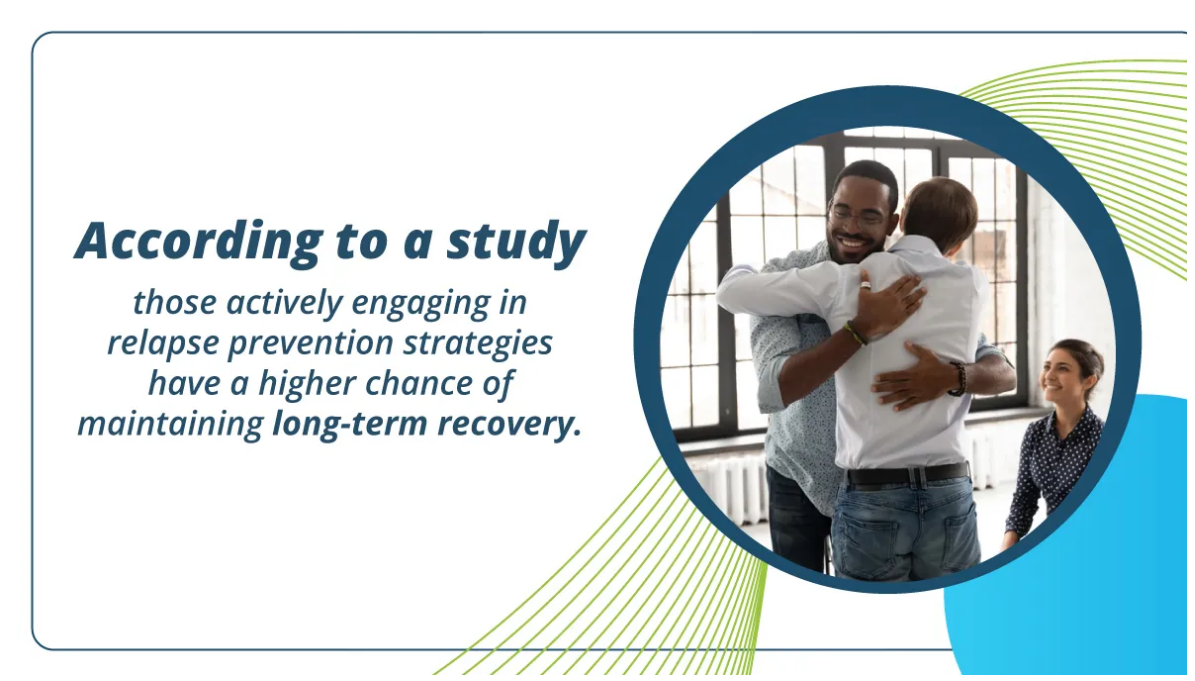 According to a study

those actively engaging in relapse prevention strategies have a higher chance of maintaining long-term recovery.